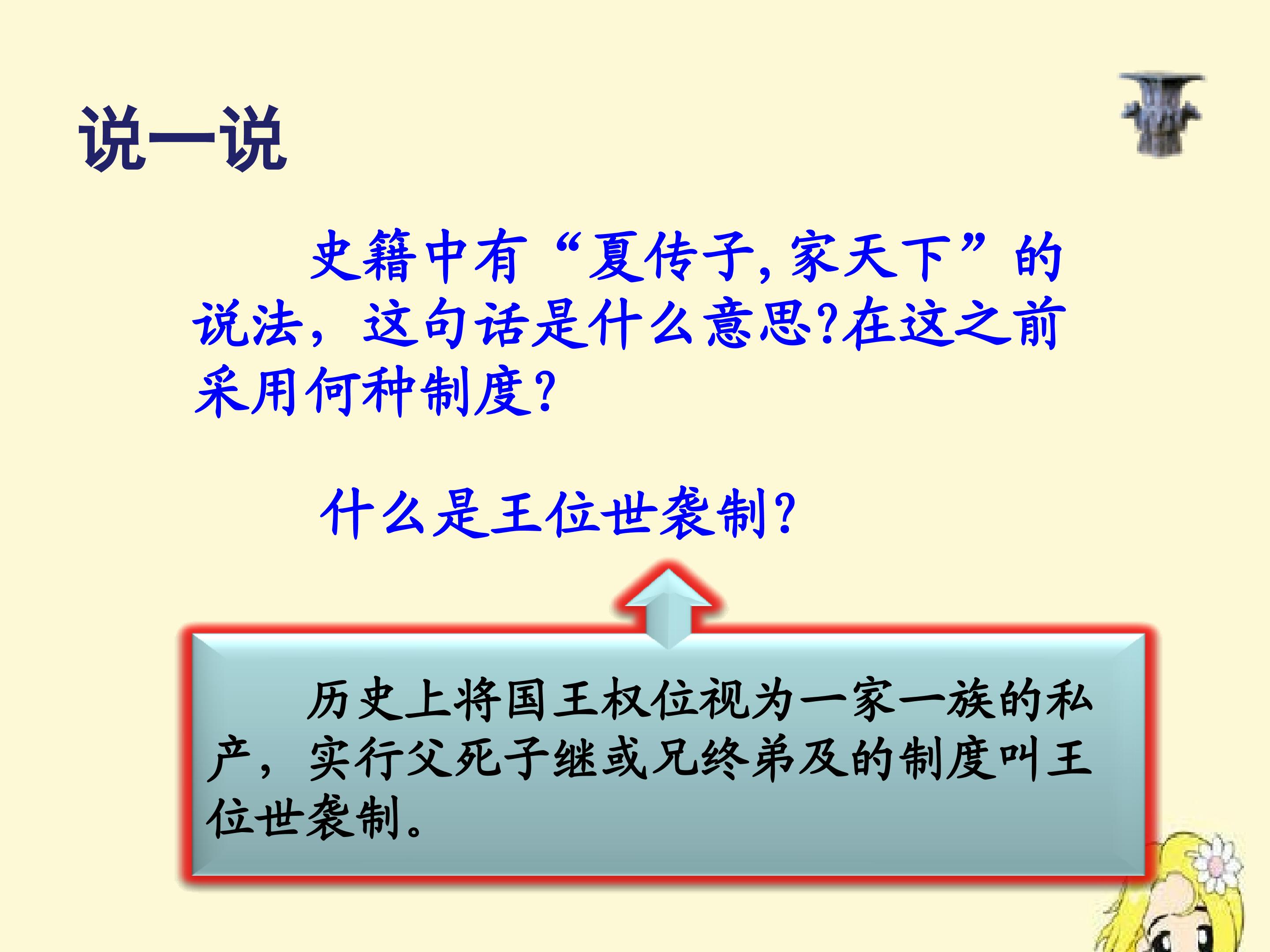 说一说

史籍中有“夏传子,家天下”的说法，这句话是什么意思?在这之前采用何种制度?

什么是王位世袭制?

历史上将国王权位视为一家一族的私产，实行父死子继或兄终弟及的制度叫王位世袭制。